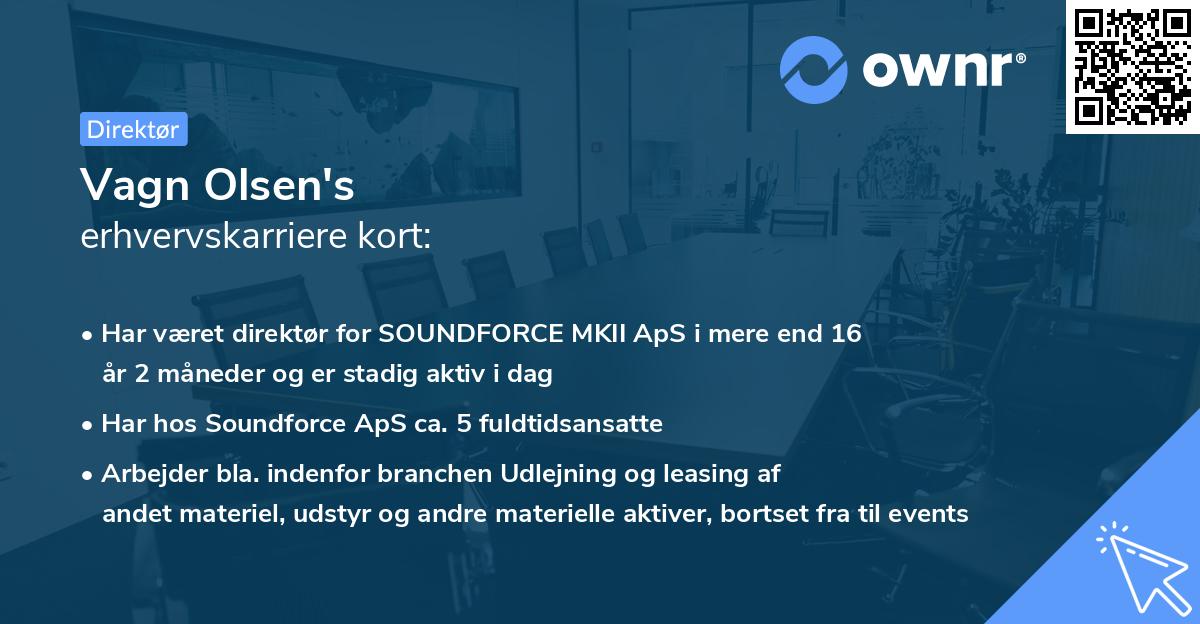 ownr®

Direktør

Vagn Olsen's
erhvervskarriere kort:

• Har været direktør for SOUNDFORCE MKII ApS i mere end 16 år 2 måneder og er stadig aktiv i dag
• Har hos Soundforce ApS ca. 5 fuldtidsansatte
• Arbejder bla. indenfor branchen Udlejning og leasing af andet materiel, udstyr og andre materielle aktiver, bortset fra til events